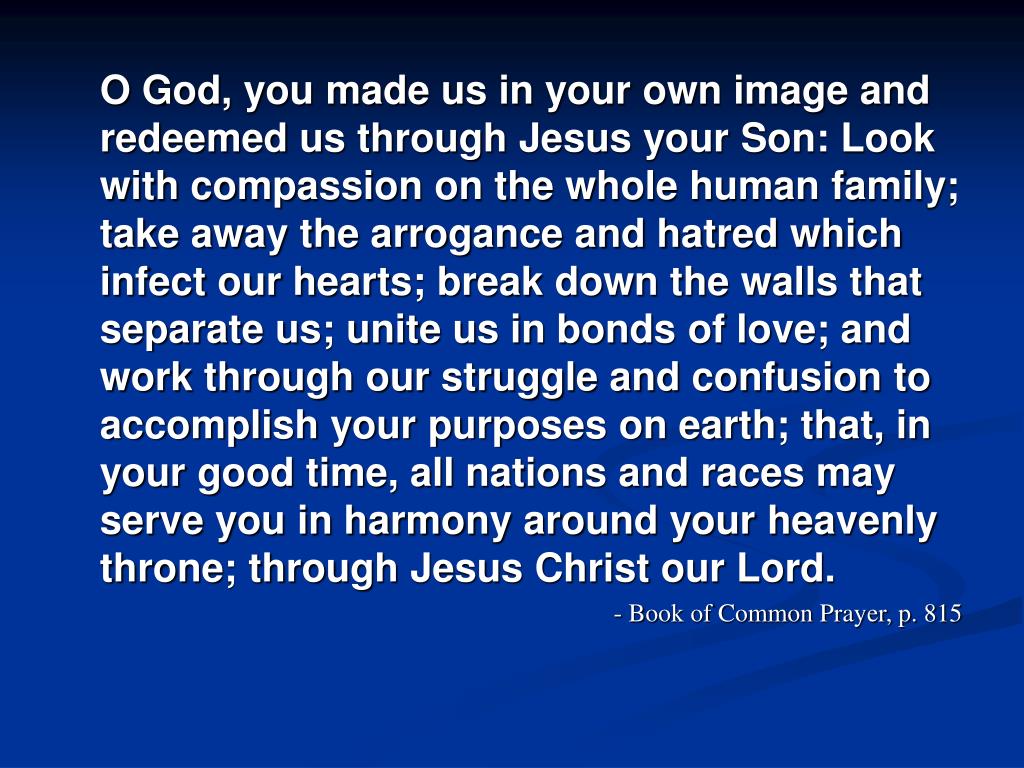 O God, you made us in your own image and redeemed us through Jesus your Son: Look with compassion on the whole human family; take away the arrogance and hatred which infect our hearts; break down the walls that separate us; unite us in bonds of love; and work through our struggle and confusion to accomplish your purposes on earth; that, in your good time, all nations and races may serve you in harmony around your heavenly throne; through Jesus Christ our Lord.

- Book of Common Prayer, p. 815